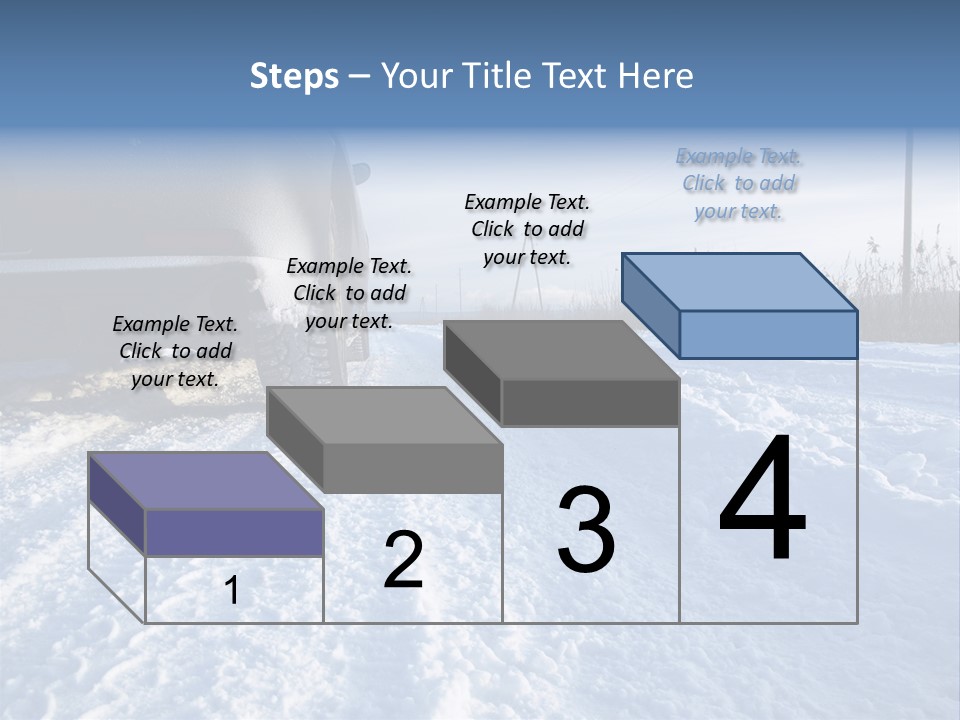 Steps – Your Title Text Here

Example Text. Click to add your text.

Example Text. Click to add your text.

Example Text. Click to add your text.

Example Text. Click to add your text.

1

2

3

4